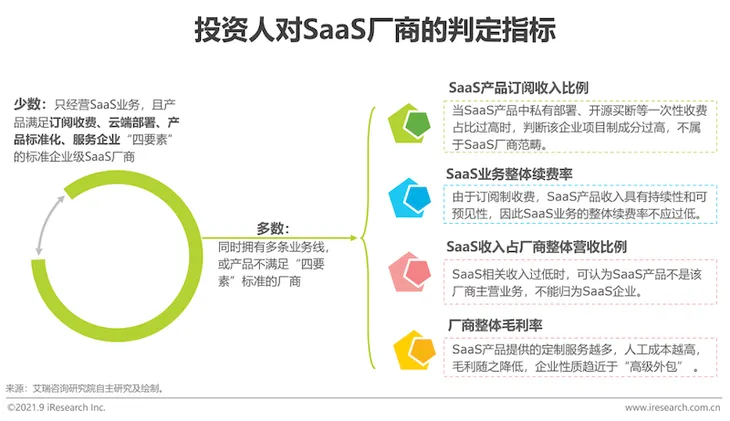 投资人对SaaS厂商的判定指标

少数：只经营SaaS业务，且产品满足订阅收费、云端部署、产品标准化、服务企业“四要素”的标准企业级SaaS厂商

多数：
同时拥有多条业务线，或产品不满足“四要素”标准的厂商

SaaS产品订阅收入比例
当SaaS产品中私有部署、开源买断等一次性收费占比过高时，判断该企业项目制成分过高，不属于SaaS厂商范畴。

SaaS业务整体续费率
由于订阅制收费，SaaS产品收入具有持续性和可预见性，因此SaaS业务的整体续费率不应过低。

SaaS收入占厂商整体营收比例
SaaS相关收入过低时，可认为SaaS产品不是该厂商主营业务，不能归为SaaS企业。

厂商整体毛利率
SaaS产品提供的定制服务越多，人工成本越高，毛利随之降低，企业性质趋近于“高级外包”。

来源：艾瑞咨询研究院自主研究及绘制。

©2021.9 iResearch Inc.

www.iresearch.com.cn